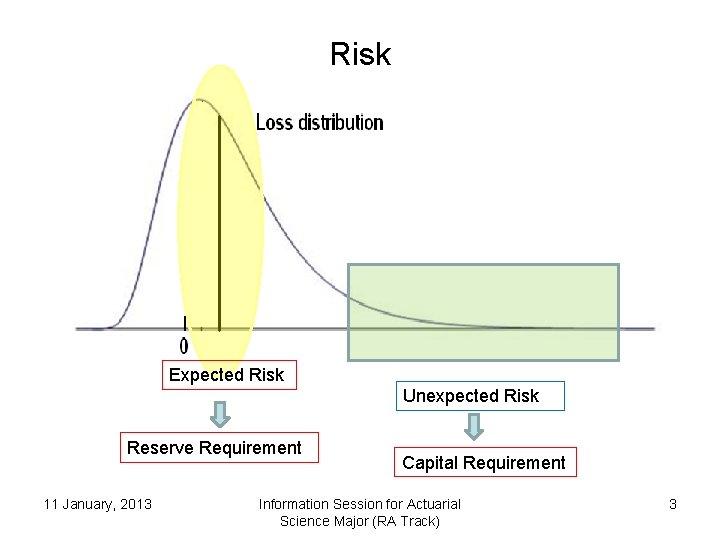 Risk

Loss distribution

0

Expected Risk

Reserve Requirement

Unexpected Risk

Capital Requirement

11 January, 2013

Information Session for Actuarial Science Major (RA Track)

3